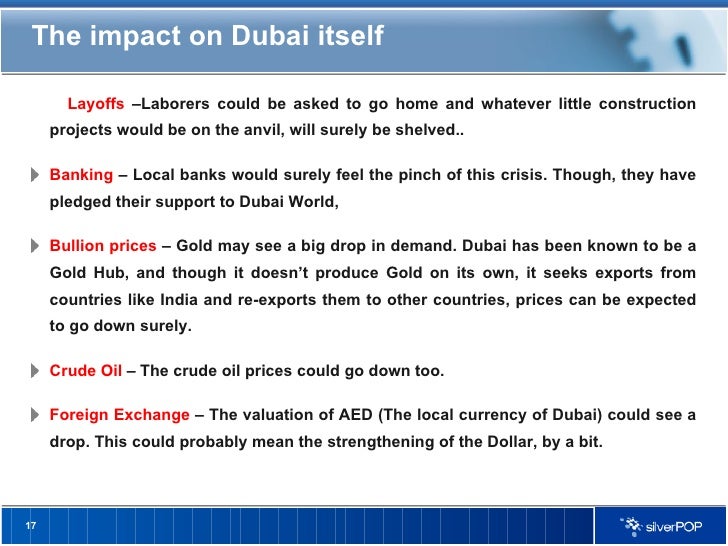 The impact on Dubai itself

Layoffs –Laborers could be asked to go home and whatever little construction projects would be on the anvil, will surely be shelved..

Banking – Local banks would surely feel the pinch of this crisis. Though, they have pledged their support to Dubai World,

Bullion prices – Gold may see a big drop in demand. Dubai has been known to be a Gold Hub, and though it doesn't produce Gold on its own, it seeks exports from countries like India and re-exports them to other countries, prices can be expected to go down surely.

Crude Oil – The crude oil prices could go down too.

Foreign Exchange – The valuation of AED (The local currency of Dubai) could see a drop. This could probably mean the strengthening of the Dollar, by a bit.

17

silverPOP